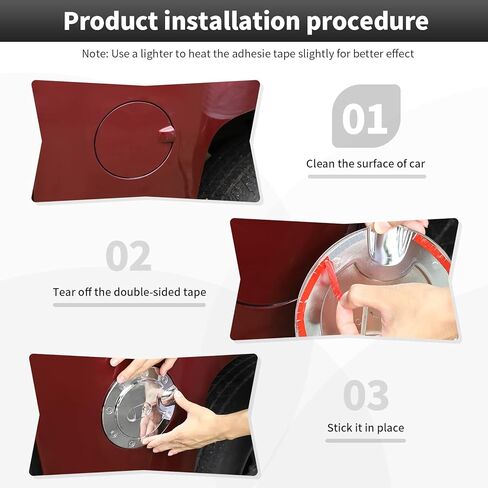 Product installation procedure

Note: Use a lighter to heat the adhesie tape slightly for better effect

01

Clean the surface of car

02

Tear off the double-sided tape

03

Stick it in place